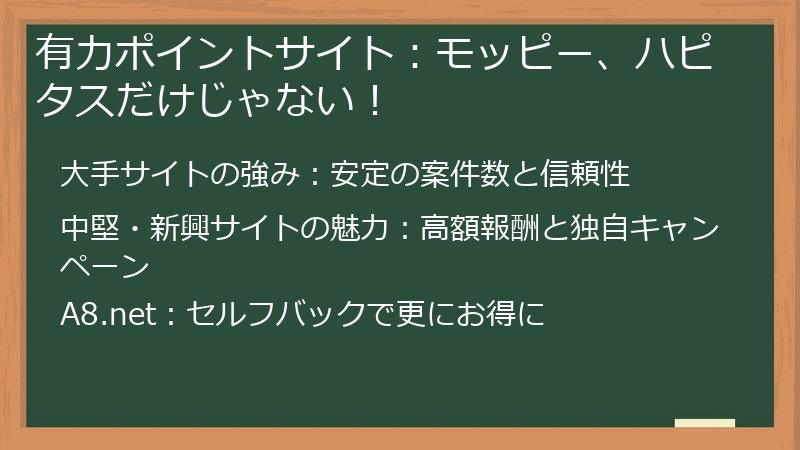 有力ポイントサイト：モッピー、ハピタスだけじゃない！

大手サイトの強み：安定の案件数と信頼性

中堅・新興サイトの魅力：高額報酬と独自キャンペーン

A8.net：セルフバックで更にお得に